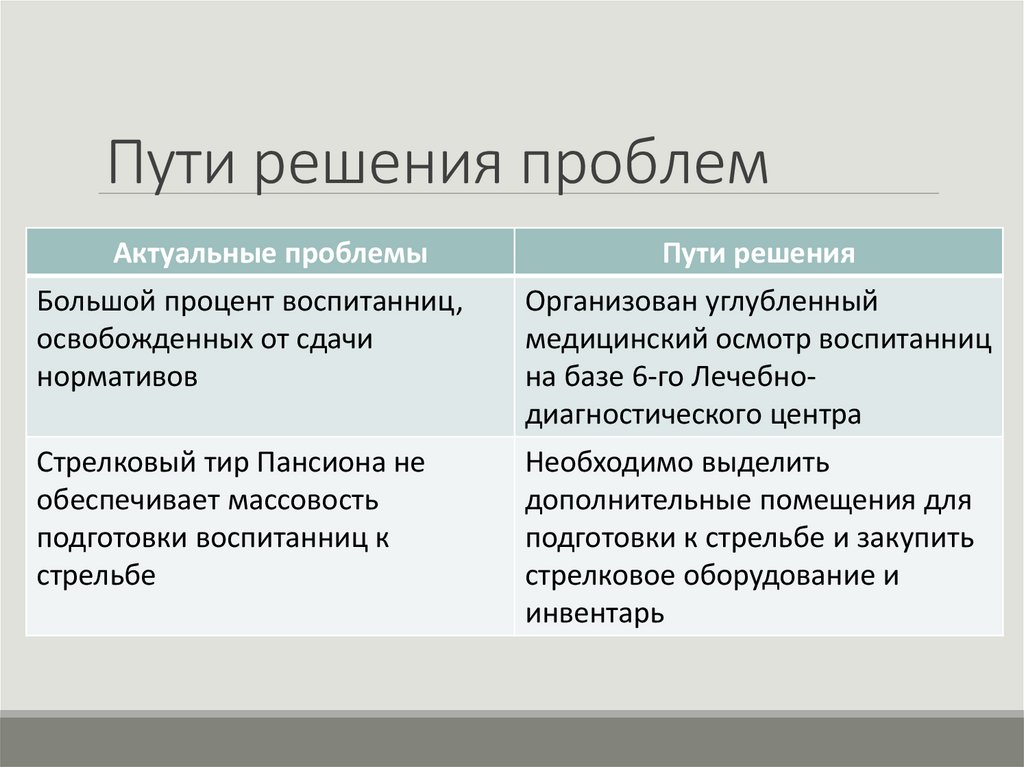 Пути решения проблем

| Актуальные проблемы | Пути решения |
|---|---|
| Большой процент воспитанниц, освобожденных от сдачи нормативов | Организован углубленный медицинский осмотр воспитанниц на базе 6-го Лечебно-диагностического центра |
| Стрелковый тир Пансиона не обеспечивает массовость подготовки воспитанниц к стрельбе | Необходимо выделить дополнительные помещения для подготовки к стрельбе и закупить стрелковое оборудование и инвентарь |